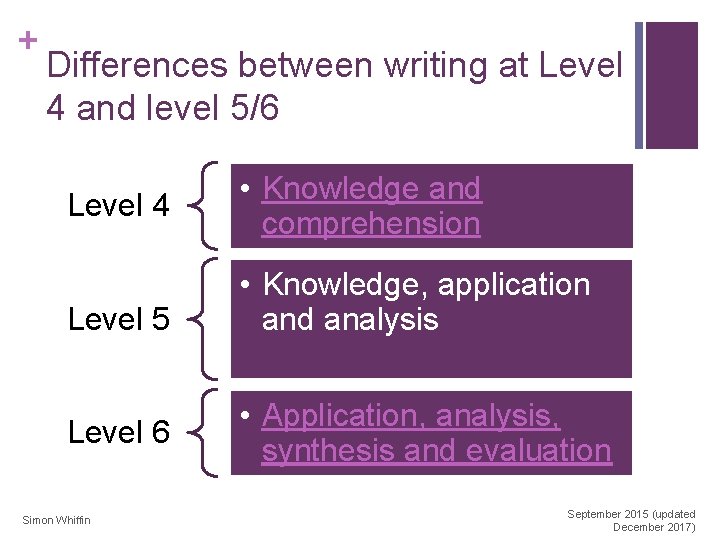 + Differences between writing at Level 4 and level 5/6

Level 4

• Knowledge and comprehension

Level 5

• Knowledge, application and analysis

Level 6

• Application, analysis, synthesis and evaluation

Simon Whiffin

September 2015 (updated December 2017)